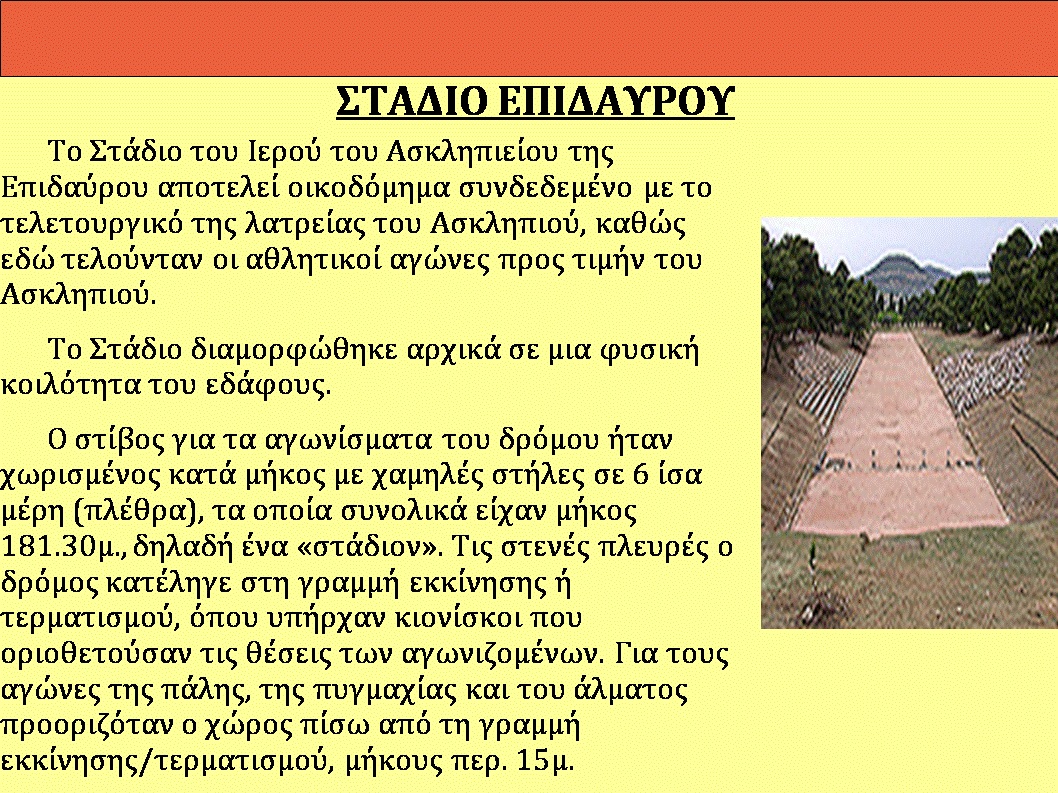 ΣΤΑΔΙΟ ΕΠΙΔΑΥΡΟΥ

Το Στάδιο του Ιερού του Ασκληπιείου της Επιδαύρου αποτελεί οικοδόμημα συνδεδεμένο με το τελετουργικό της λατρείας του Ασκληπιού, καθώς εδώ τελούνταν οι αθλητικοί αγώνες προς τιμήν του Ασκληπιού.

Το Στάδιο διαμορφώθηκε αρχικά σε μια φυσική κοιλότητα του εδάφους.

Ο στίβος για τα αγωνίσματα του δρόμου ήταν χωρισμένος κατά μήκος με χαμηλές στήλες σε 6 ίσα μέρη (πλέθρα), τα οποία συνολικά είχαν μήκος 181.30μ., δηλαδή ένα «στάδιον». Τις στενές πλευρές ο δρόμος κατέληγε στη γραμμή εκκίνησης ή τερματισμού, όπου υπήρχαν κιονίσκοι που οριοθετούσαν τις θέσεις των αγωνιζομένων. Για τους αγώνες της πάλης, της πυγμαχίας και του άλματος προοριζόταν ο χώρος πίσω από τη γραμμή εκκίνησης/τερματισμού, μήκους περ. 15μ.